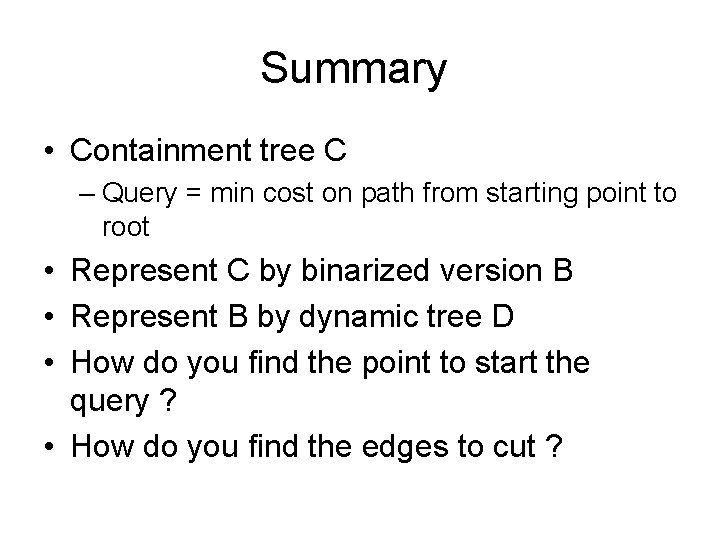 Summary

• Containment tree C
– Query = min cost on path from starting point to root
• Represent C by binarized version B
• Represent B by dynamic tree D
• How do you find the point to start the query ?
• How do you find the edges to cut ?